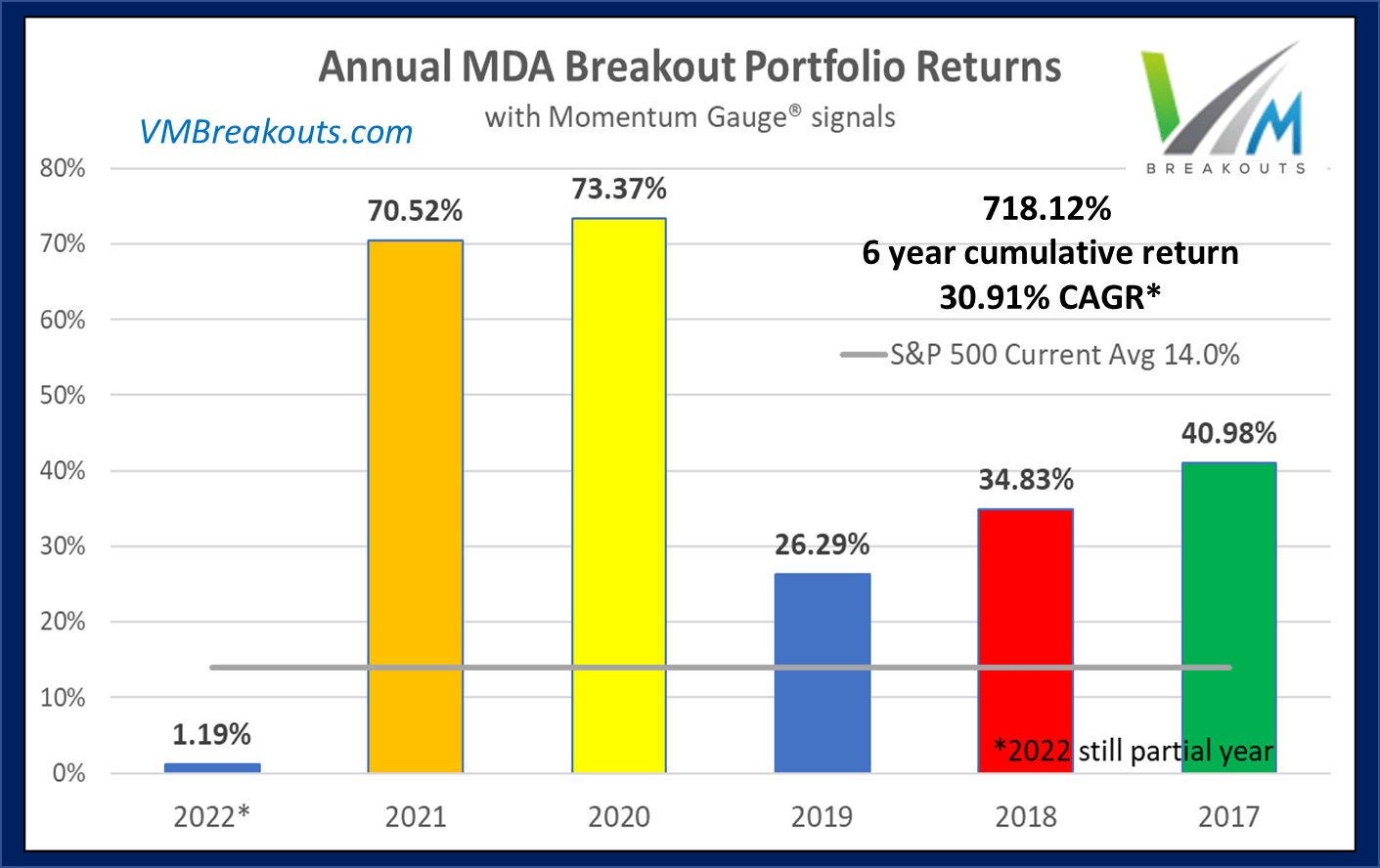 Annual MDA Breakout Portfolio Returns
with Momentum Gauge® signals

VMBreakouts.com

VM
BREAKOUTS

718.12%
6 year cumulative return
30.91% CAGR*

S&P 500 Current Avg 14.0%

80%
70%
60%
50%
40%
30%
20%
10%
0%

1.19%
70.52%
73.37%
26.29%
34.83%
40.98%

*2022 still partial year

2022*
2021
2020
2019
2018
2017